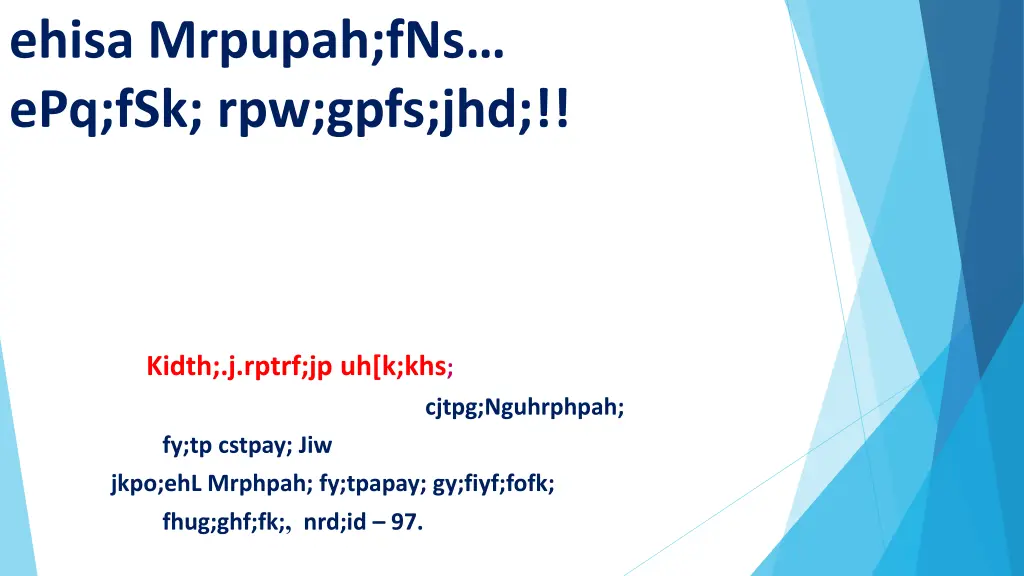 ehisa Mrpupah;fNs…
ePq;fSk; rpw;gpfs;jhd;!!

Kidth;.j.rptrf;jp uh[k;khs;

cjtpg;Nguhrphpah;

fy;tp cstpay; Jiw

jkpo;ehL Mrphpah; fy;tpapay; gy;fiyf;fofk;

fhug;ghf;fk;, nrd;id – 97.